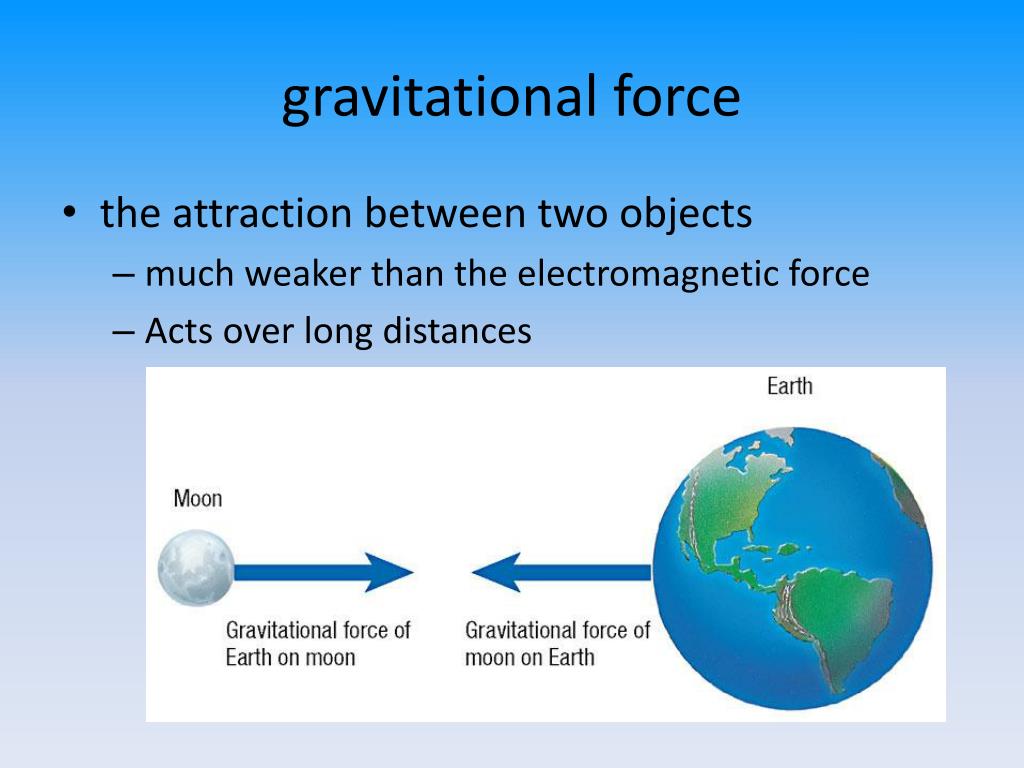 gravitational force

• the attraction between two objects
– much weaker than the electromagnetic force
– Acts over long distances

Earth

Moon

Gravitational force of Earth on moon

Gravitational force of moon on Earth